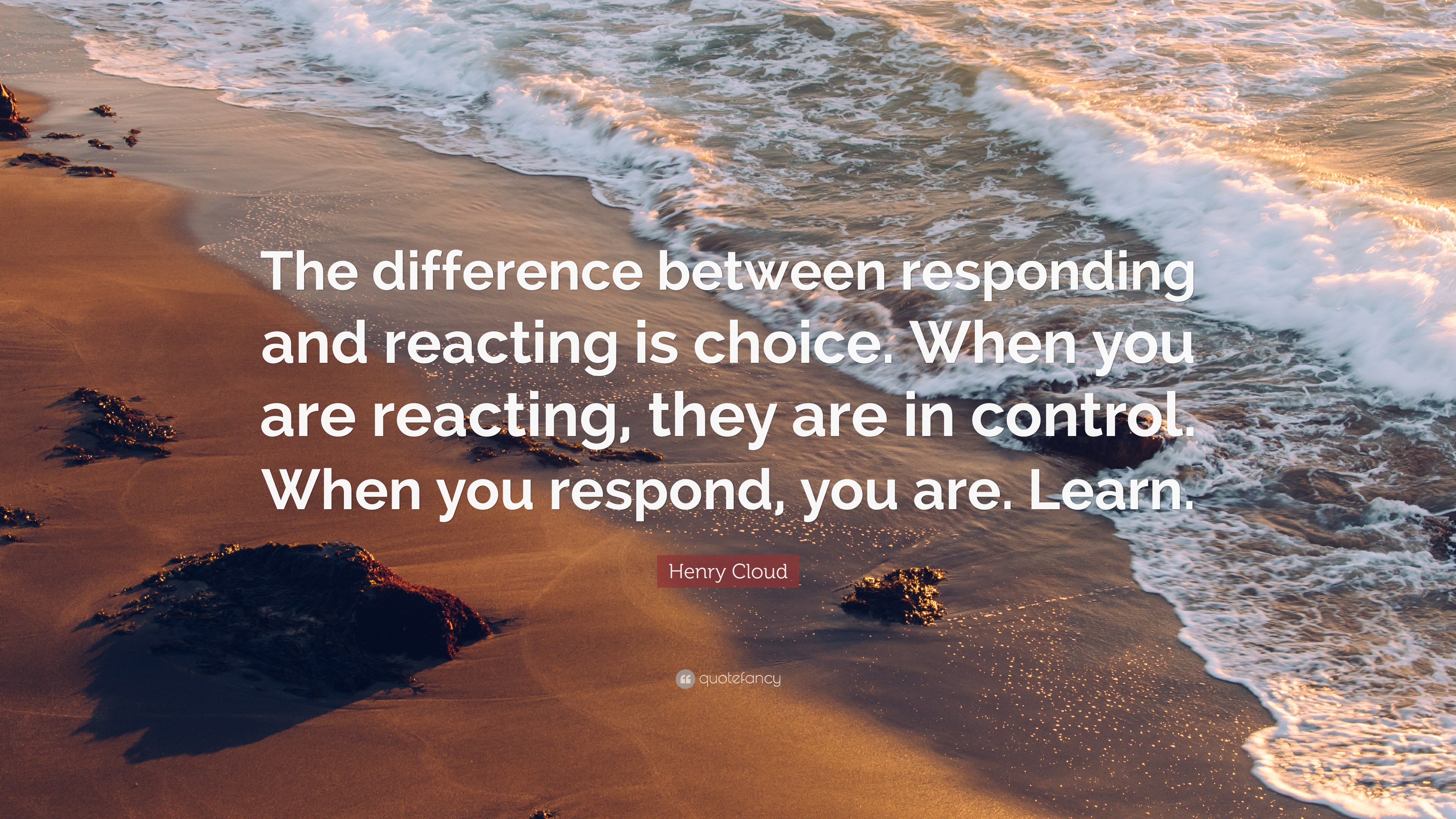 The difference between responding and reacting is choice. When you are reacting, they are in control. When you respond, you are. Learn.

Henry Cloud

quotefancy